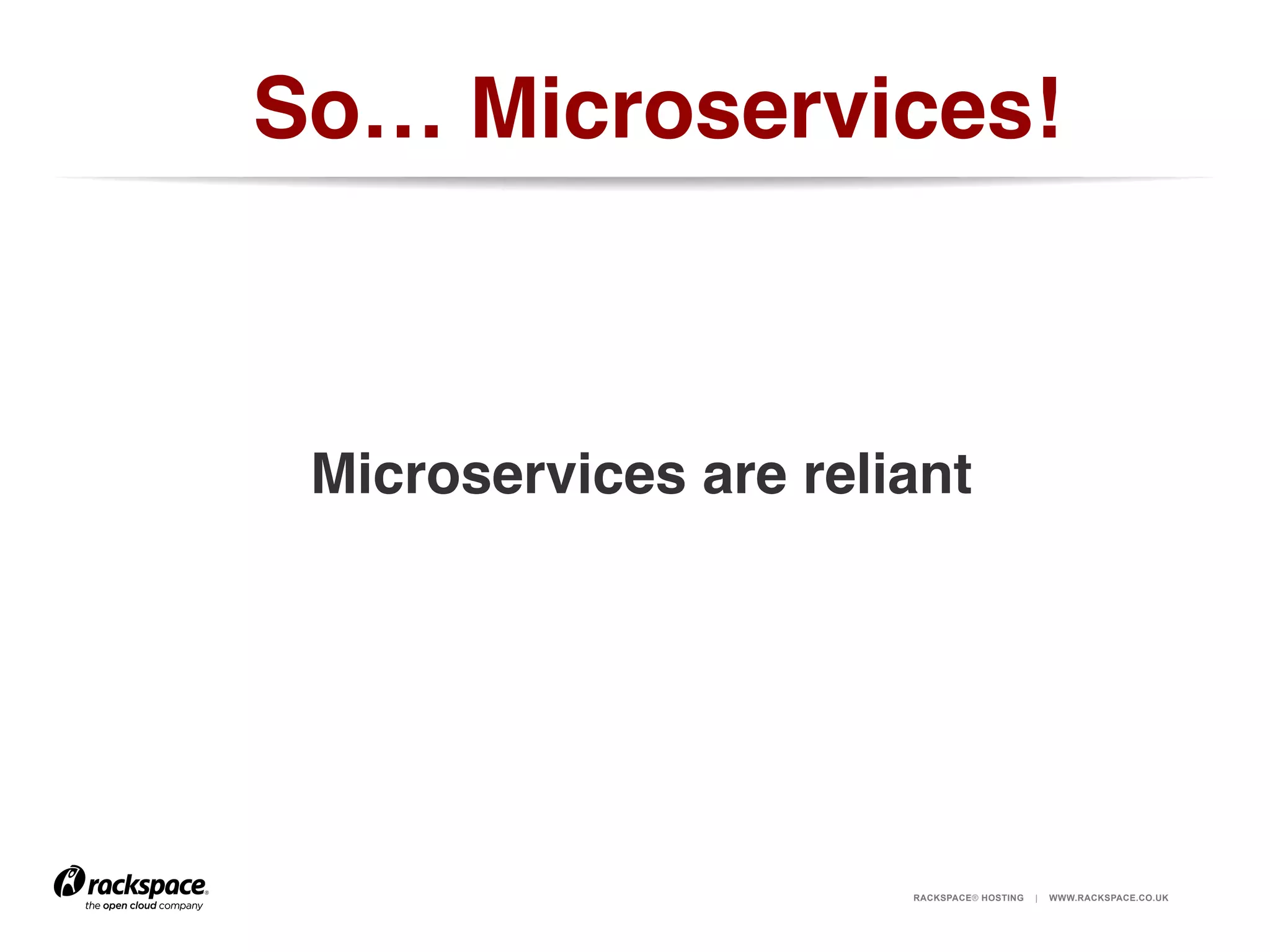 So… Microservices!

Microservices are reliant

rackspace®
the open cloud company

RACKSPACE® HOSTING | WWW.RACKSPACE.CO.UK